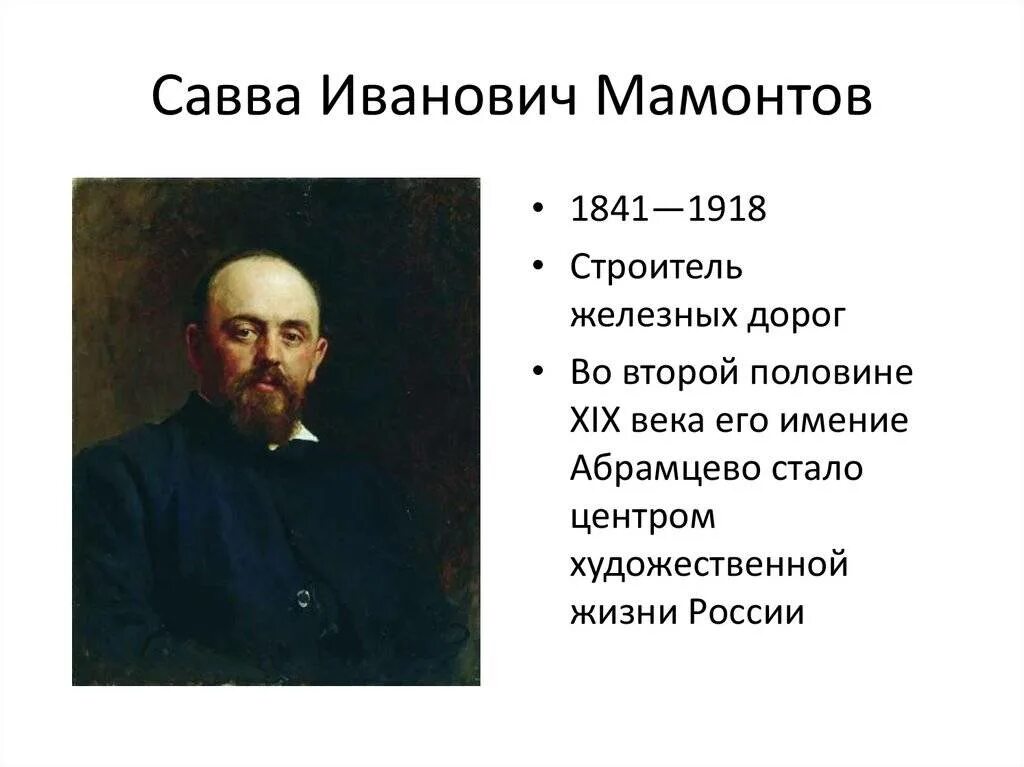 Савва Иванович Мамонтов

• 1841—1918
• Строитель железных дорог
• Во второй половине XIX века его имение Абрамцево стало центром художественной жизни России